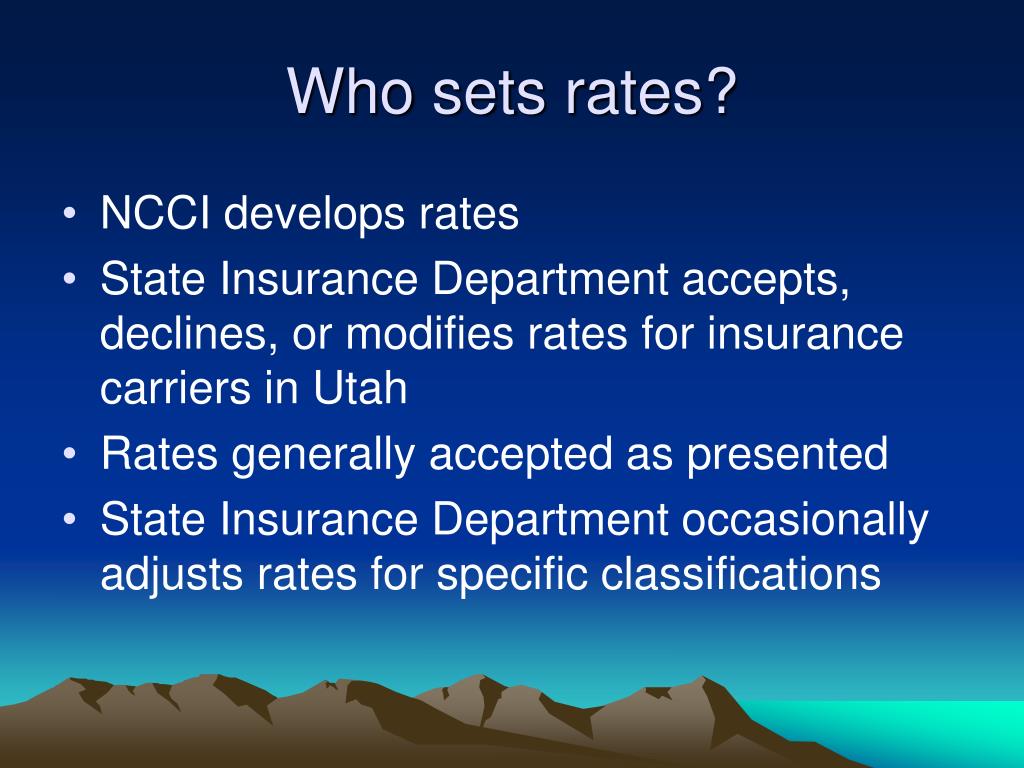 Who sets rates?

• NCCI develops rates
• State Insurance Department accepts, declines, or modifies rates for insurance carriers in Utah
• Rates generally accepted as presented
• State Insurance Department occasionally adjusts rates for specific classifications